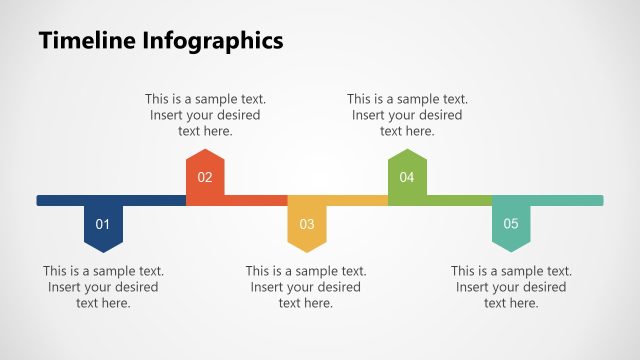 Timeline Infographics

This is a sample text. Insert your desired text here.

This is a sample text. Insert your desired text here.

02

04

01

03

05

This is a sample text. Insert your desired text here.

This is a sample text. Insert your desired text here.

This is a sample text. Insert your desired text here.